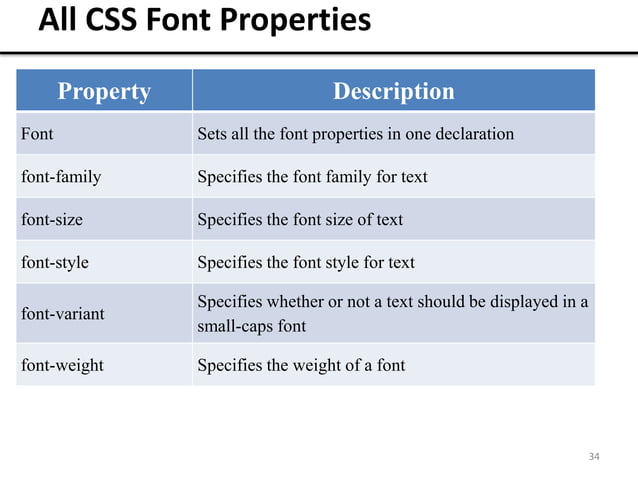 All CSS Font Properties

| Property | Description |
|---|---|
| Font | Sets all the font properties in one declaration |
| font-family | Specifies the font family for text |
| font-size | Specifies the font size of text |
| font-style | Specifies the font style for text |
| font-variant | Specifies whether or not a text should be displayed in a small-caps font |
| font-weight | Specifies the weight of a font |

34